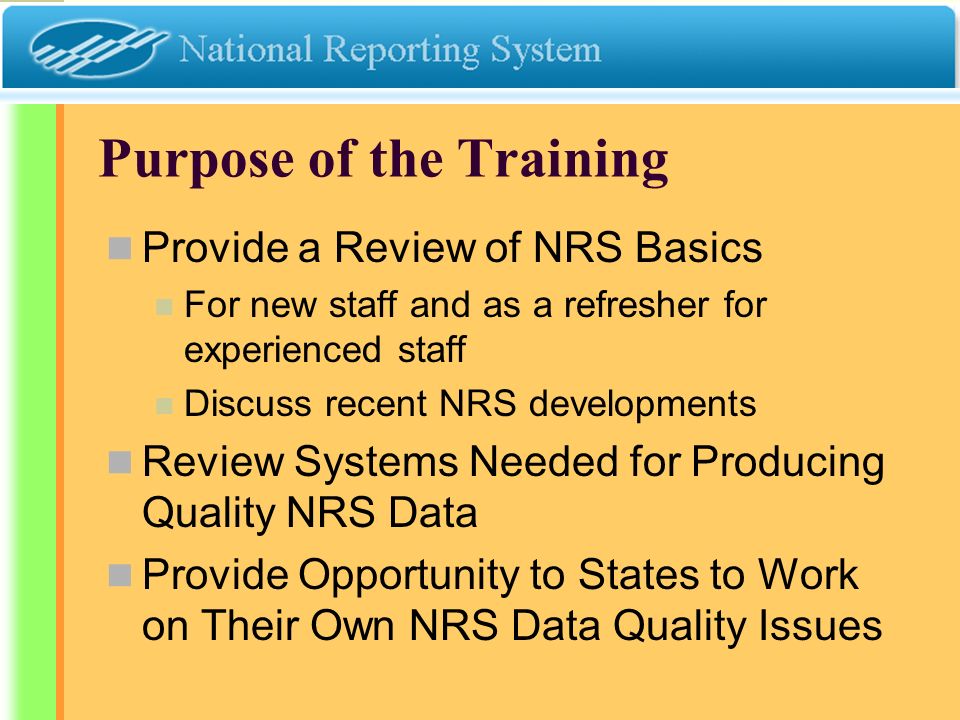 National Reporting System

Purpose of the Training

Provide a Review of NRS Basics

For new staff and as a refresher for experienced staff

Discuss recent NRS developments

Review Systems Needed for Producing Quality NRS Data

Provide Opportunity to States to Work on Their Own NRS Data Quality Issues